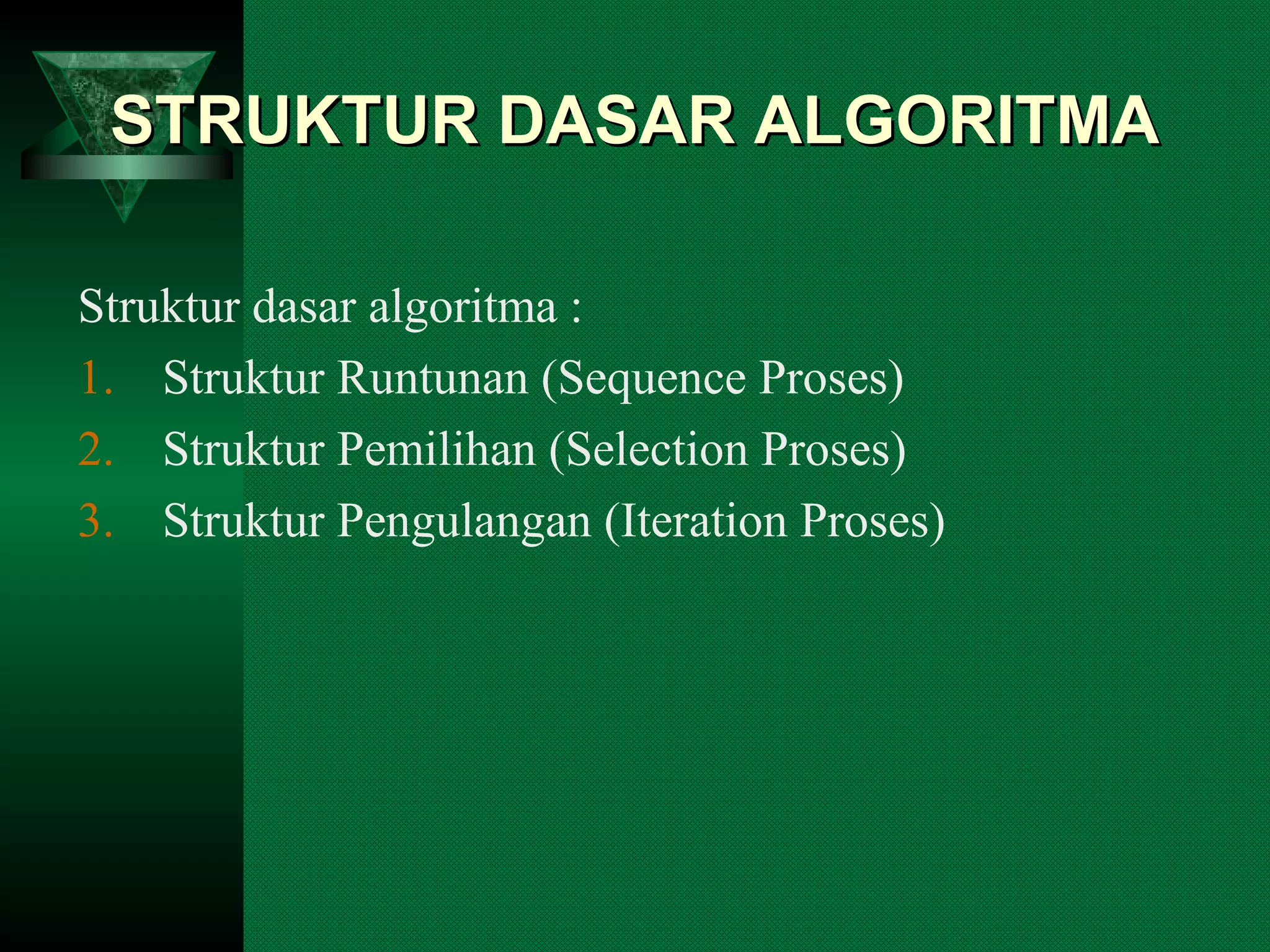 STRUKTUR DASAR ALGORITMA

Struktur dasar algoritma :

1. Struktur Runtunan (Sequence Proses)
2. Struktur Pemilihan (Selection Proses)
3. Struktur Pengulangan (Iteration Proses)